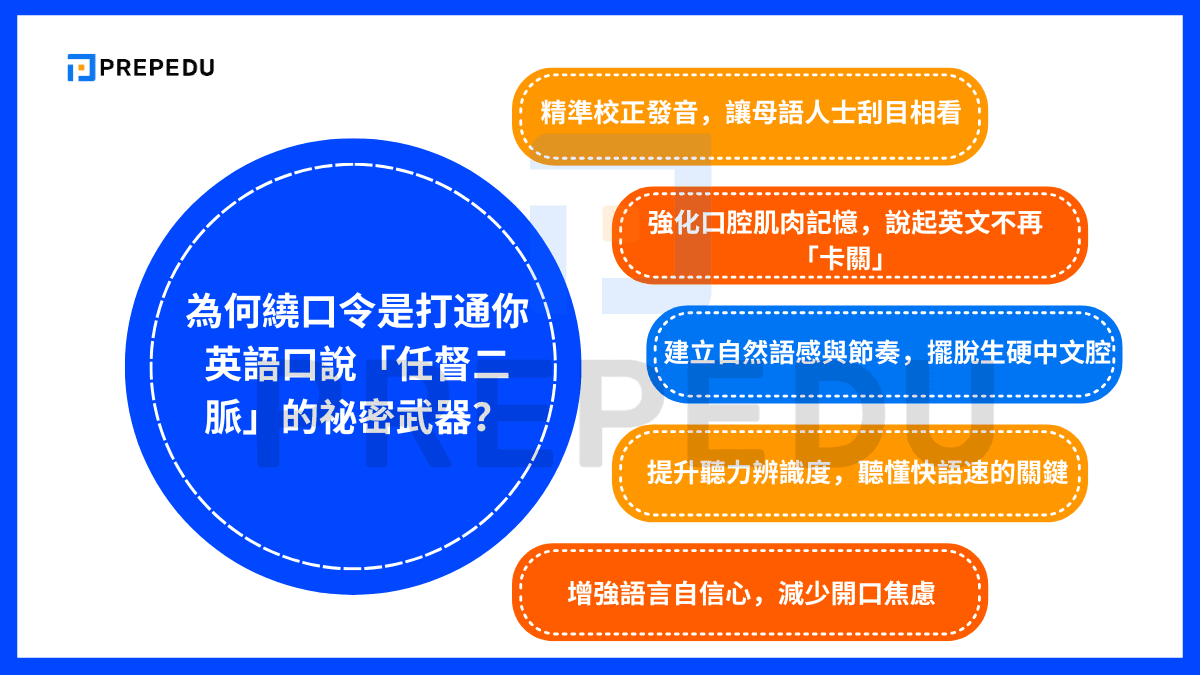 PREPEDU

為何繞口令是打通你英語口說「任督二脈」的祕密武器？

精準校正發音，讓母語人士刮目相看

強化口腔肌肉記憶，說起英文不再「卡關」

建立自然語感與節奏，擺脫生硬中文腔

提升聽力辨識度，聽懂快語速的關鍵

增強語言自信心，減少開口焦慮

PREPEDU